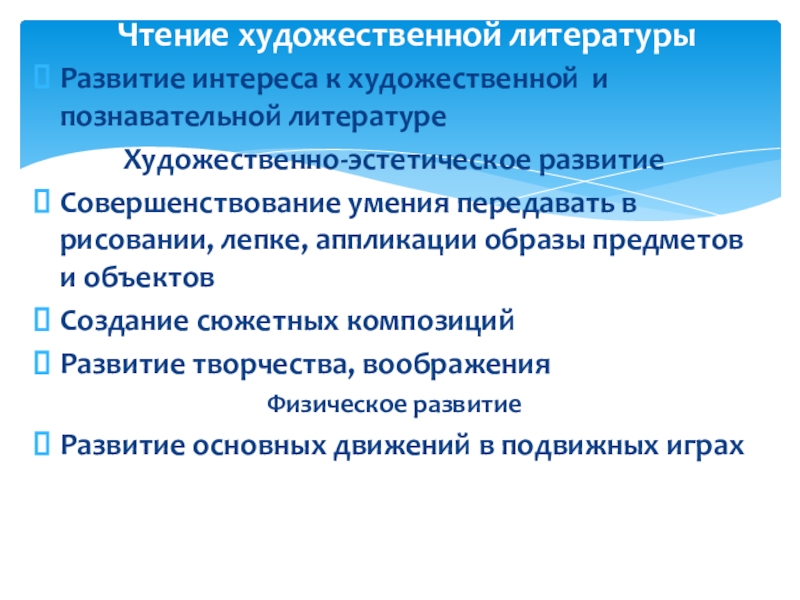 Чтение художественной литературы

Развитие интереса к художественной и познавательной литературе

Художественно-эстетическое развитие

Совершенствование умения передавать в рисовании, лепке, аппликации образы предметов и объектов

Создание сюжетных композиций

Развитие творчества, воображения

Физическое развитие

Развитие основных движений в подвижных играх